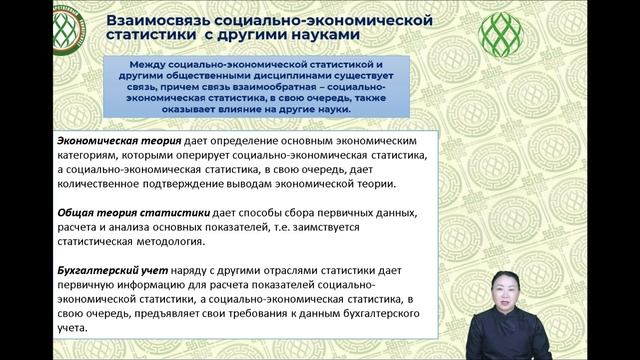 Взаимосвязь социально-экономической статистики с другими науками

Между социально-экономической статистикой и другими общественными дисциплинами существует связь, причем связь взаимообратная – социально-экономическая статистика, в свою очередь, также оказывает влияние на другие науки.

Экономическая теория дает определение основным экономическим категориям, которыми оперирует социально-экономическая статистика, а социально-экономическая статистика, в свою очередь, дает количественное подтверждение выводам экономической теории.

Общая теория статистики дает способы сбора первичных данных, расчета и анализа основных показателей, т.е. заимствуется статистическая методология.

Бухгалтерский учет наряду с другими отраслями статистики дает первичную информацию для расчета показателей социально-экономической статистики, а социально-экономическая статистика, в свою очередь, предъявляет свои требования к данным бухгалтерского учета.